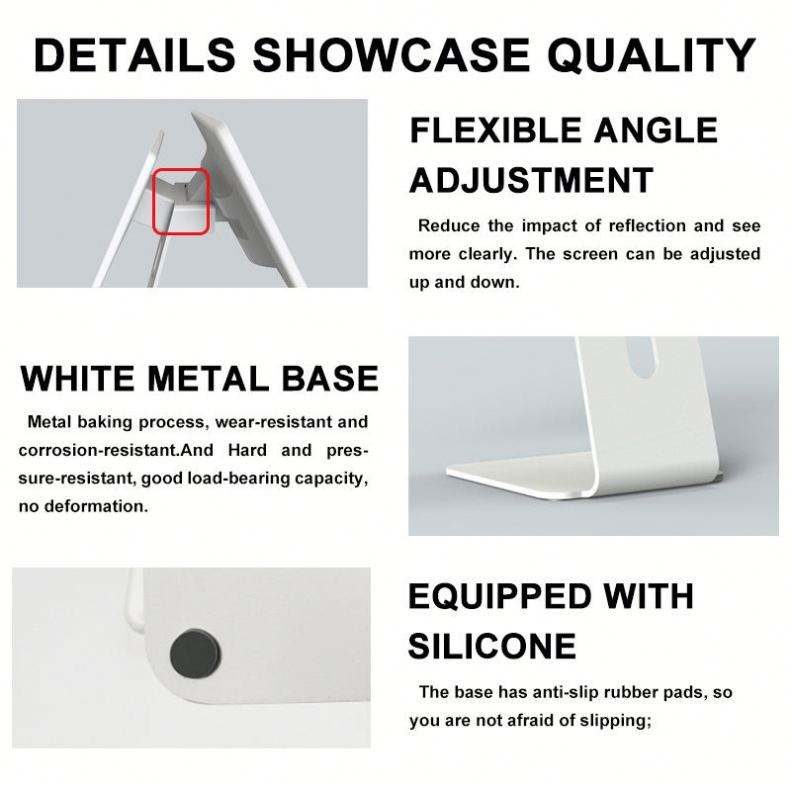 DETAILS SHOWCASE QUALITY

FLEXIBLE ANGLE ADJUSTMENT

Reduce the impact of reflection and see more clearly. The screen can be adjusted up and down.

WHITE METAL BASE

Metal baking process, wear-resistant and corrosion-resistant.And Hard and pressure-resistant, good load-bearing capacity, no deformation.

EQUIPPED WITH SILICONE

The base has anti-slip rubber pads, so you are not afraid of slipping;